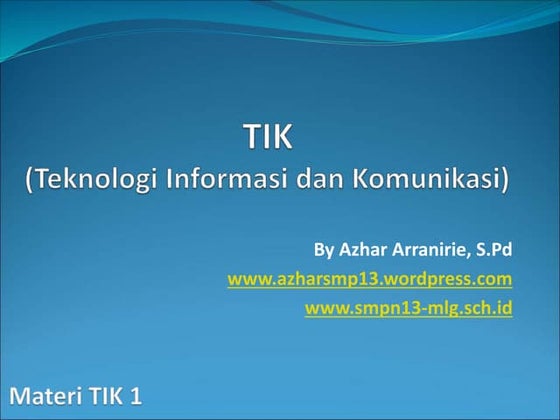 TIK
(Teknologi Informasi dan Komunikasi)

By Azhar Arranirie, S.Pd
www.azharsmp13.wordpress.com
www.smpn13-mlg.sch.id

Materi TIK 1